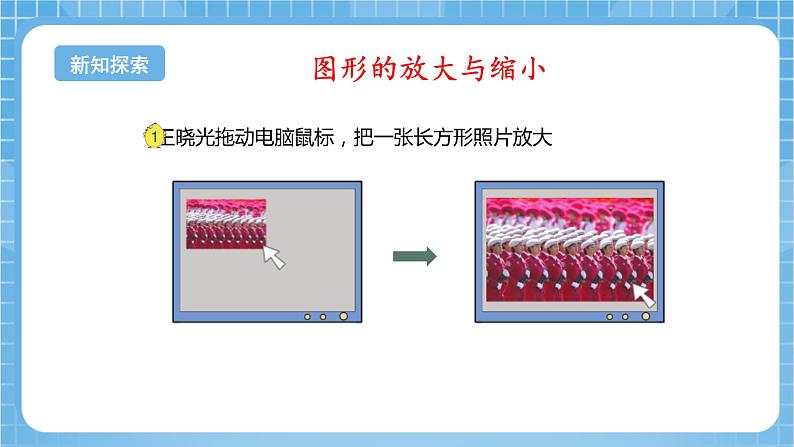 新知探索

图形的放大与缩小

1 王晓光拖动电脑鼠标，把一张长方形照片放大